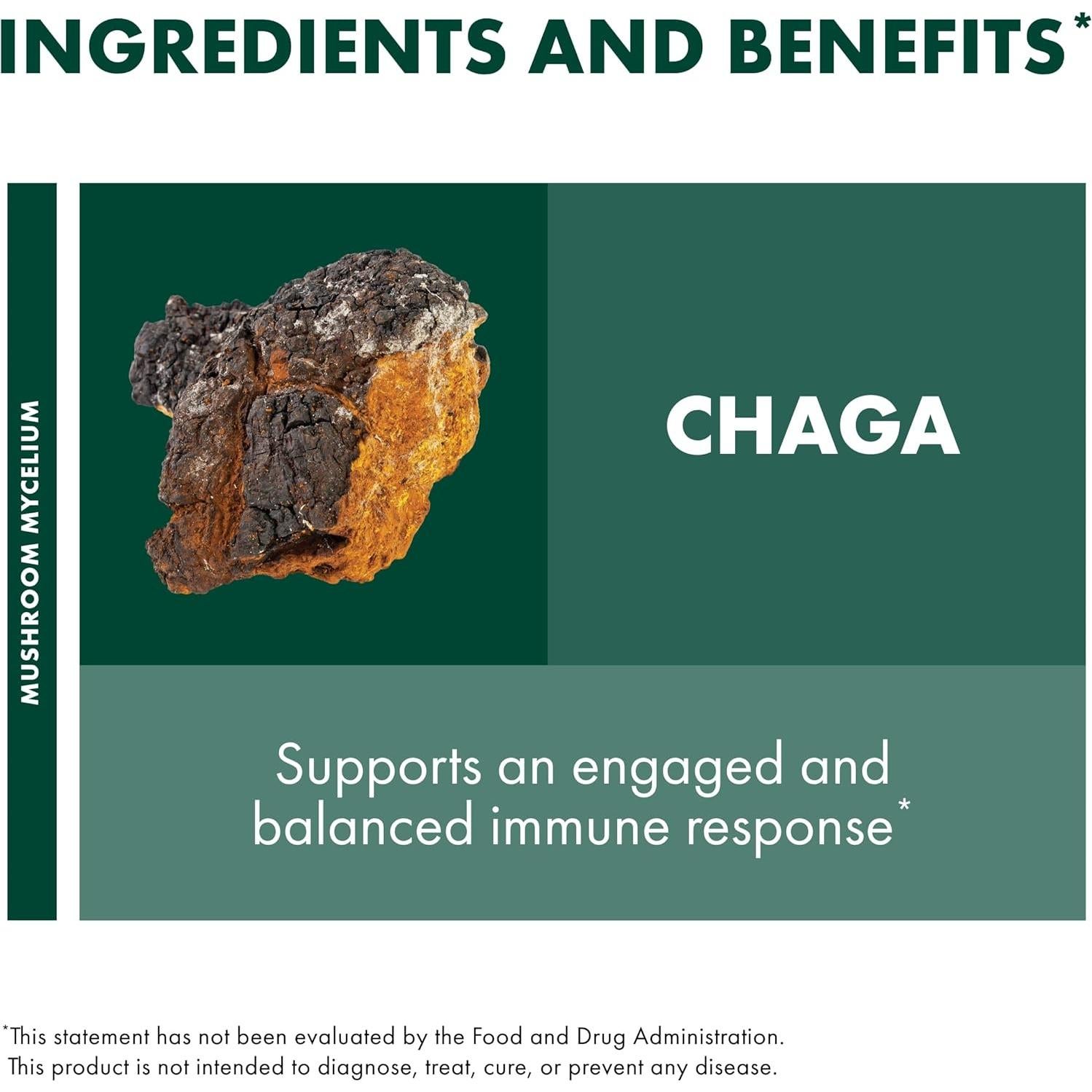 INGREDIENTS AND BENEFITS*

MUSHROOM MYCELIUM

CHAGA

Supports an engaged and balanced immune response*

*This statement has not been evaluated by the Food and Drug Administration. This product is not intended to diagnose, treat, cure, or prevent any disease.